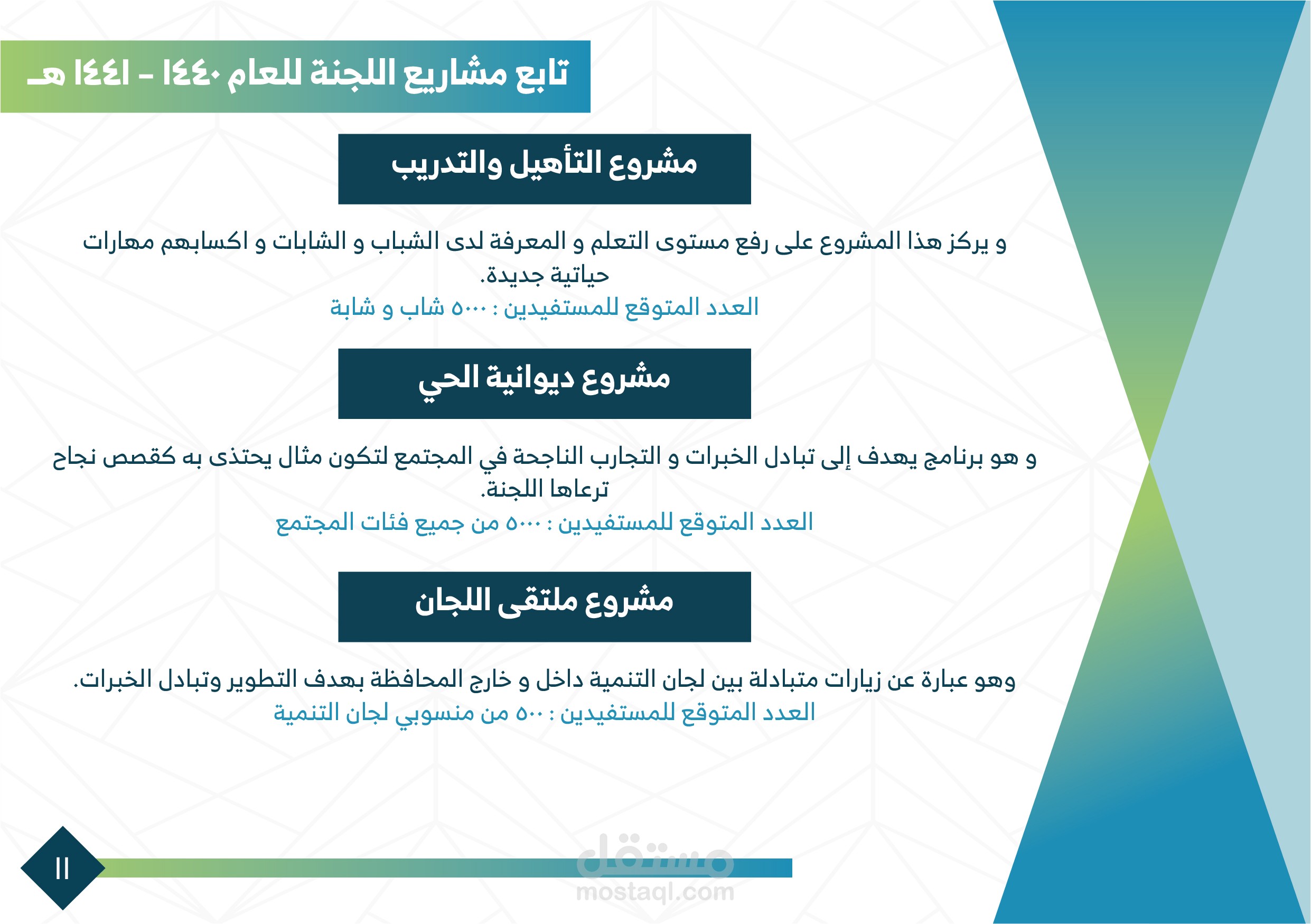 تابع مشاريع اللجنة للعام ١٤٤٠ - ١٤٤١ هـ

مشروع التأهيل والتدريب

و يركز هذا المشروع على رفع مستوى التعلم و المعرفة لدى الشباب و الشابات و اكسابهم مهارات حياتية جديدة.
العدد المتوقع للمستفيدين : ٥٠٠٠ شاب و شابة

مشروع ديوانية الحي

و هو برنامج يهدف إلى تبادل الخبرات و التجارب الناجحة في المجتمع لتكون مثال يحتذى به كقصص نجاح ترعاها اللجنة.
العدد المتوقع للمستفيدين : ٥٠٠٠ من جميع فئات المجتمع

مشروع ملتقى اللجان

وهو عبارة عن زيارات متبادلة بين لجان التنمية داخل و خارج المحافظة بهدف التطوير وتبادل الخبرات.
العدد المتوقع للمستفيدين : ٥٠٠ من منسوبي لجان التنمية

١١

مستقل
mostaql.com